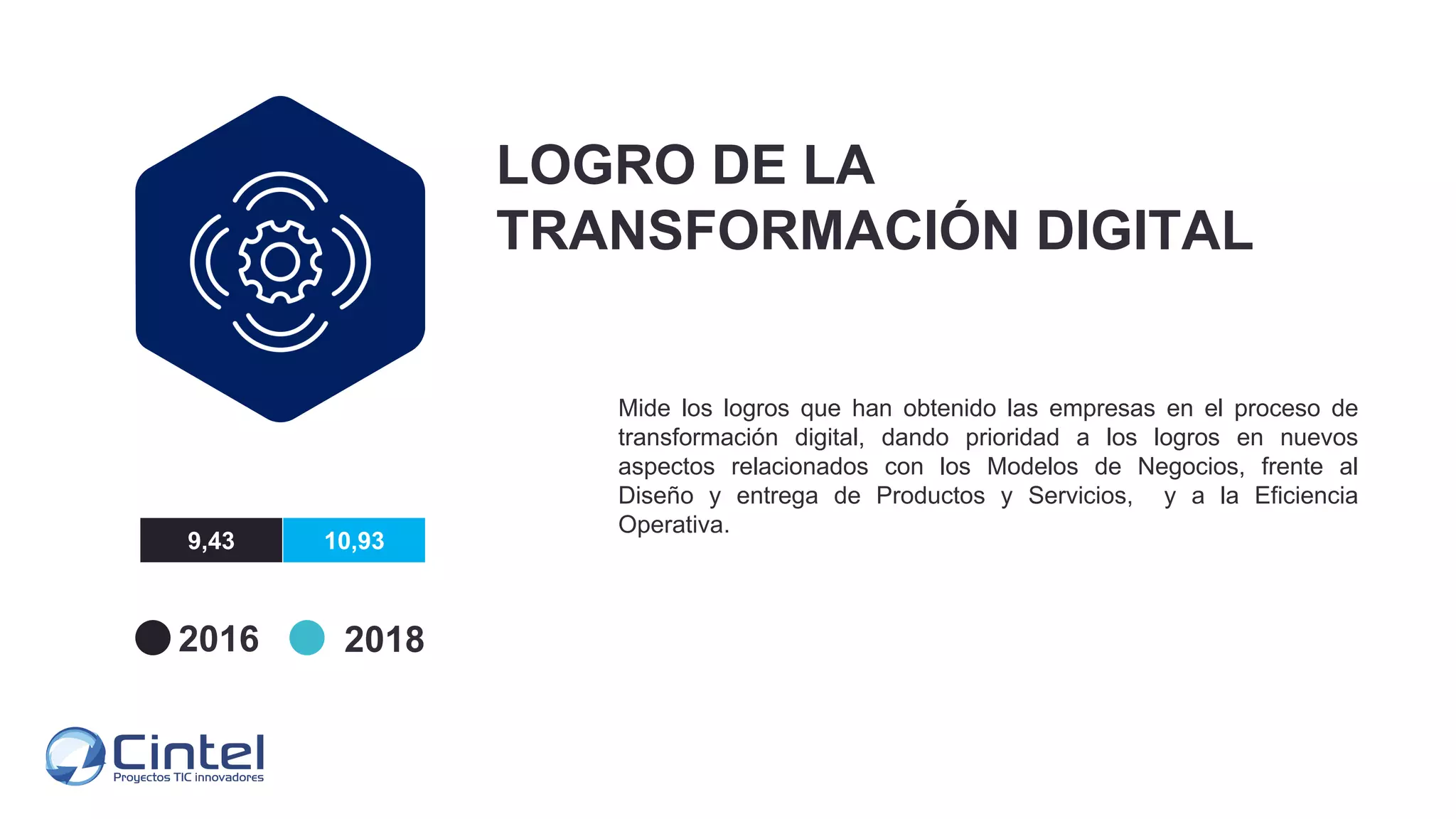 LOGRO DE LA TRANSFORMACIÓN DIGITAL

Mide los logros que han obtenido las empresas en el proceso de transformación digital, dando prioridad a los logros en nuevos aspectos relacionados con los Modelos de Negocios, frente al Diseño y entrega de Productos y Servicios, y a la Eficiencia Operativa.

9,43 10,93

2016 2018

Cintel
Proyectos TIC innovadores